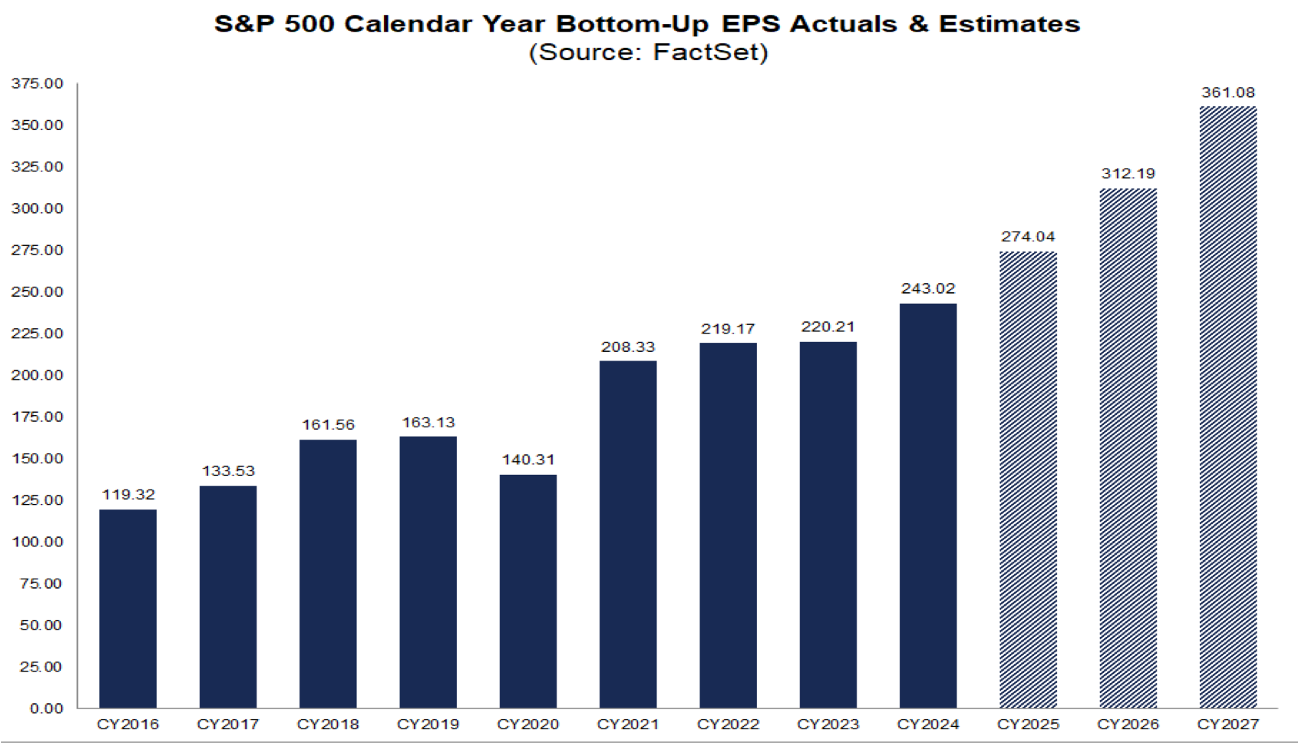 S&P 500 Calendar Year Bottom-Up EPS Actuals & Estimates
(Source: FactSet)

375.00
350.00
325.00
300.00
275.00
250.00
225.00
200.00
175.00
150.00
125.00
100.00
75.00
50.00
25.00
0.00

119.32
133.53
161.56
163.13
140.31
208.33
219.17
220.21
243.02
274.04
312.19
361.08

CY2016
CY2017
CY2018
CY2019
CY2020
CY2021
CY2022
CY2023
CY2024
CY2025
CY2026
CY2027